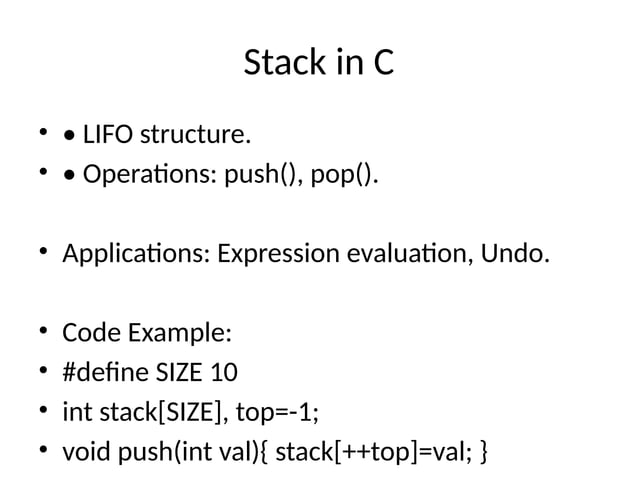 Stack in C

• • LIFO structure.
• • Operations: push(), pop().

• Applications: Expression evaluation, Undo.

• Code Example:
• #define SIZE 10
• int stack[SIZE], top=-1;
• void push(int val){ stack[++top]=val; }